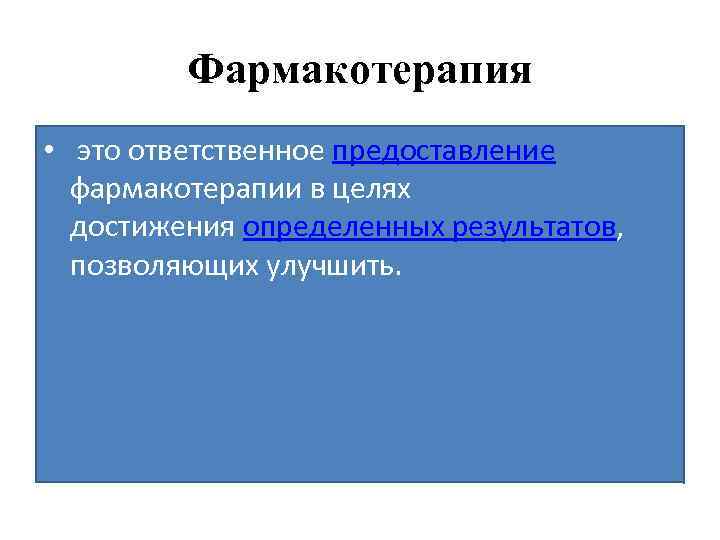 Фармакотерапия

• это ответственное предоставление фармакотерапии в целях достижения определенных результатов, позволяющих улучшить.